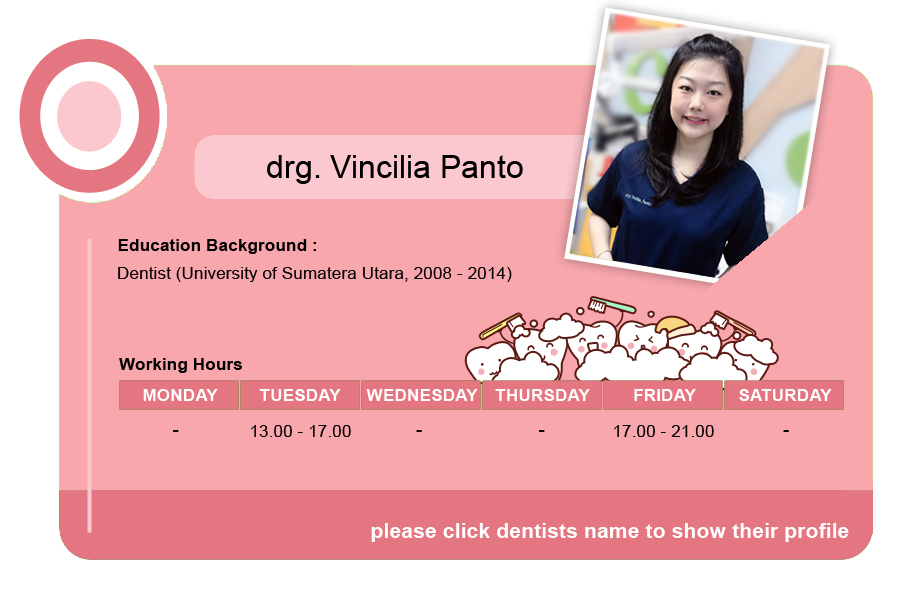 drg. Vincilia Panto

**Education Background :**
Dentist (University of Sumatera Utara, 2008 - 2014)

**Working Hours**

| MONDAY | TUESDAY | WEDNESDAY | THURSDAY | FRIDAY | SATURDAY |
|---|---|---|---|---|---|
| - | 13.00 - 17.00 | - | - | 17.00 - 21.00 | - |

please click dentists name to show their profile